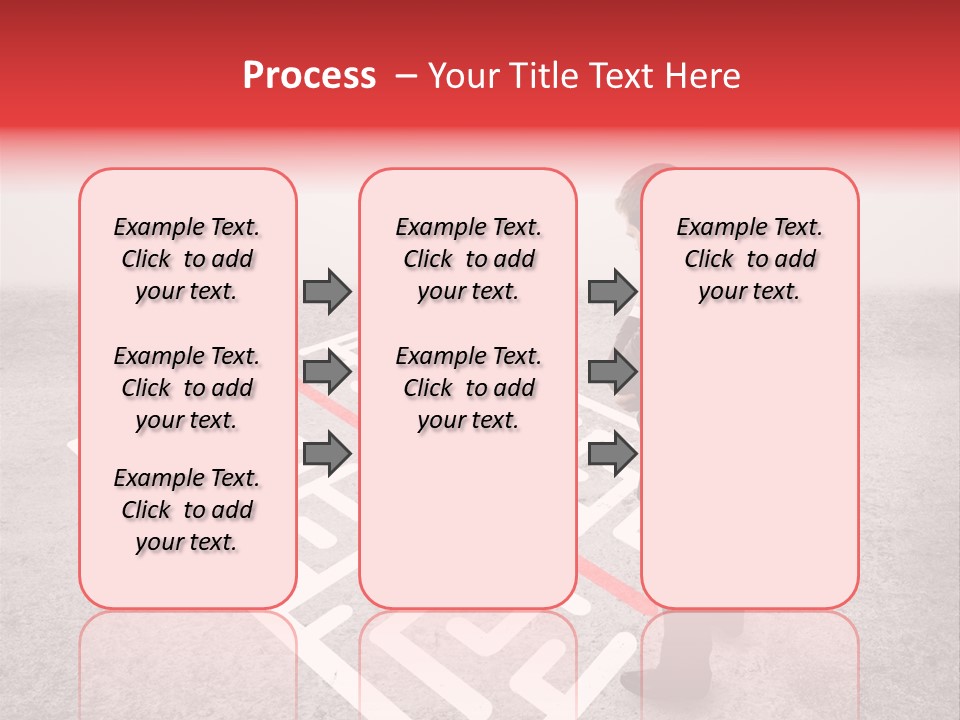 Process – Your Title Text Here

Example Text. Click to add your text.

Example Text. Click to add your text.

Example Text. Click to add your text.

Example Text. Click to add your text.

Example Text. Click to add your text.

Example Text. Click to add your text.